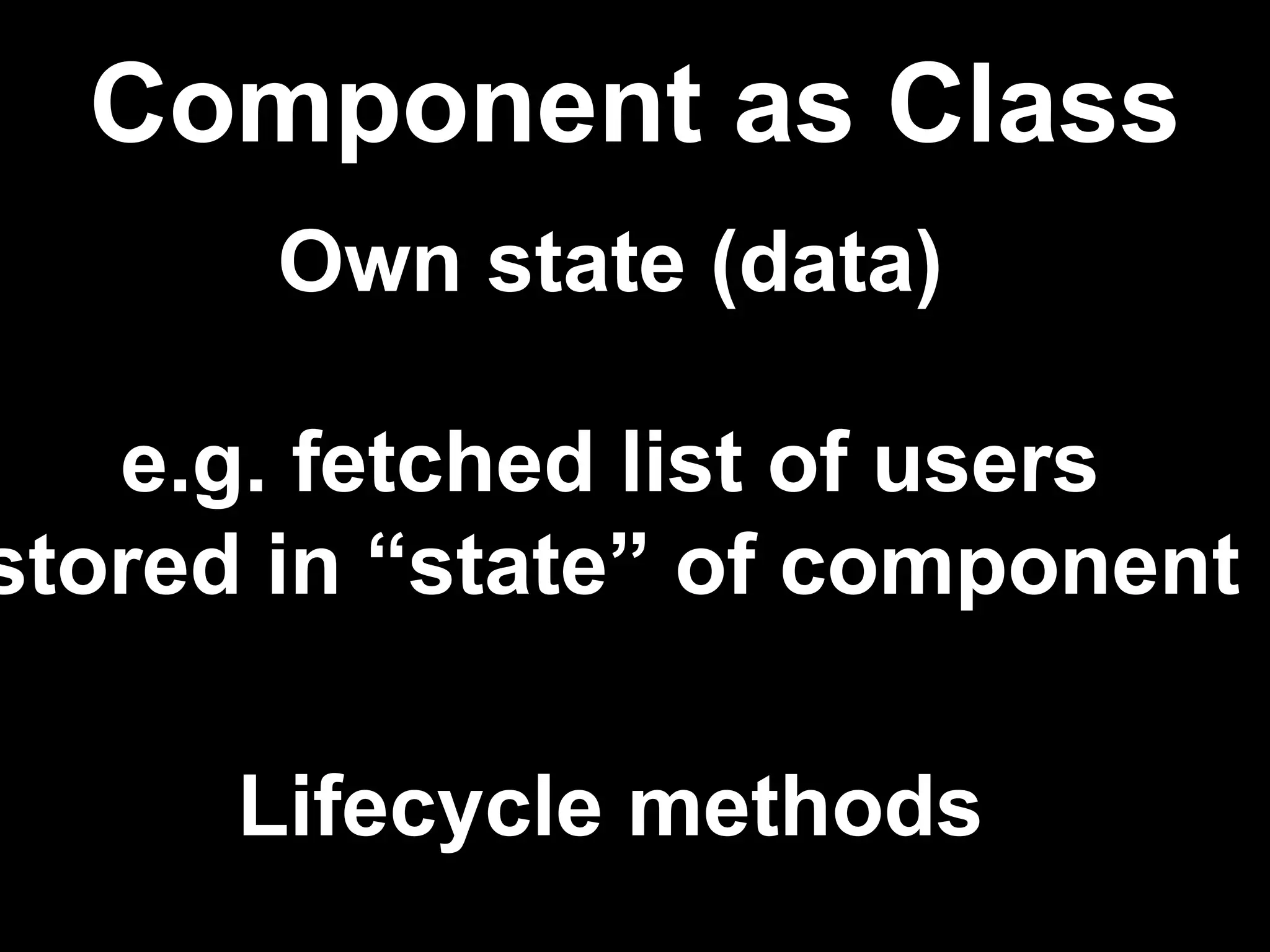 Component as Class

Own state (data)

e.g. fetched list of users
stored in “state” of component

Lifecycle methods